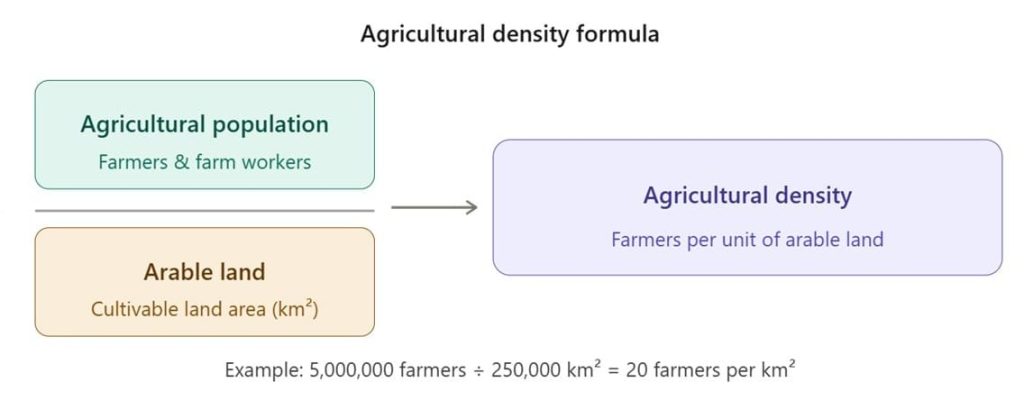 Agricultural density formula

Agricultural population
Farmers & farm workers

Arable land
Cultivable land area (km²)

Agricultural density
Farmers per unit of arable land

Example: 5,000,000 farmers ÷ 250,000 km² = 20 farmers per km²